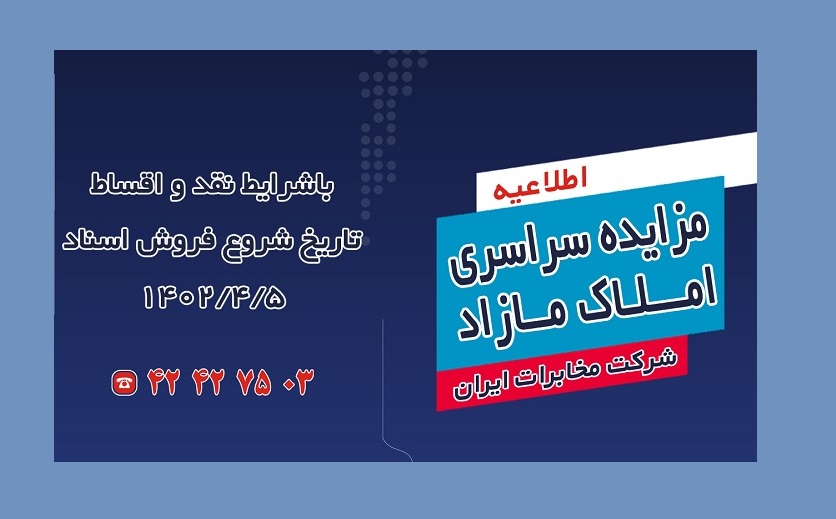 اطلاعیه
مزایده سراسری
املاک مازاد
شرکت مخابرات ایران

باشرایط نقد و اقساط
تاریخ شروع فروش اسناد
۱۴۰۲/۴/۵

۴۲ ۴۲ ۷۵ ۰۳